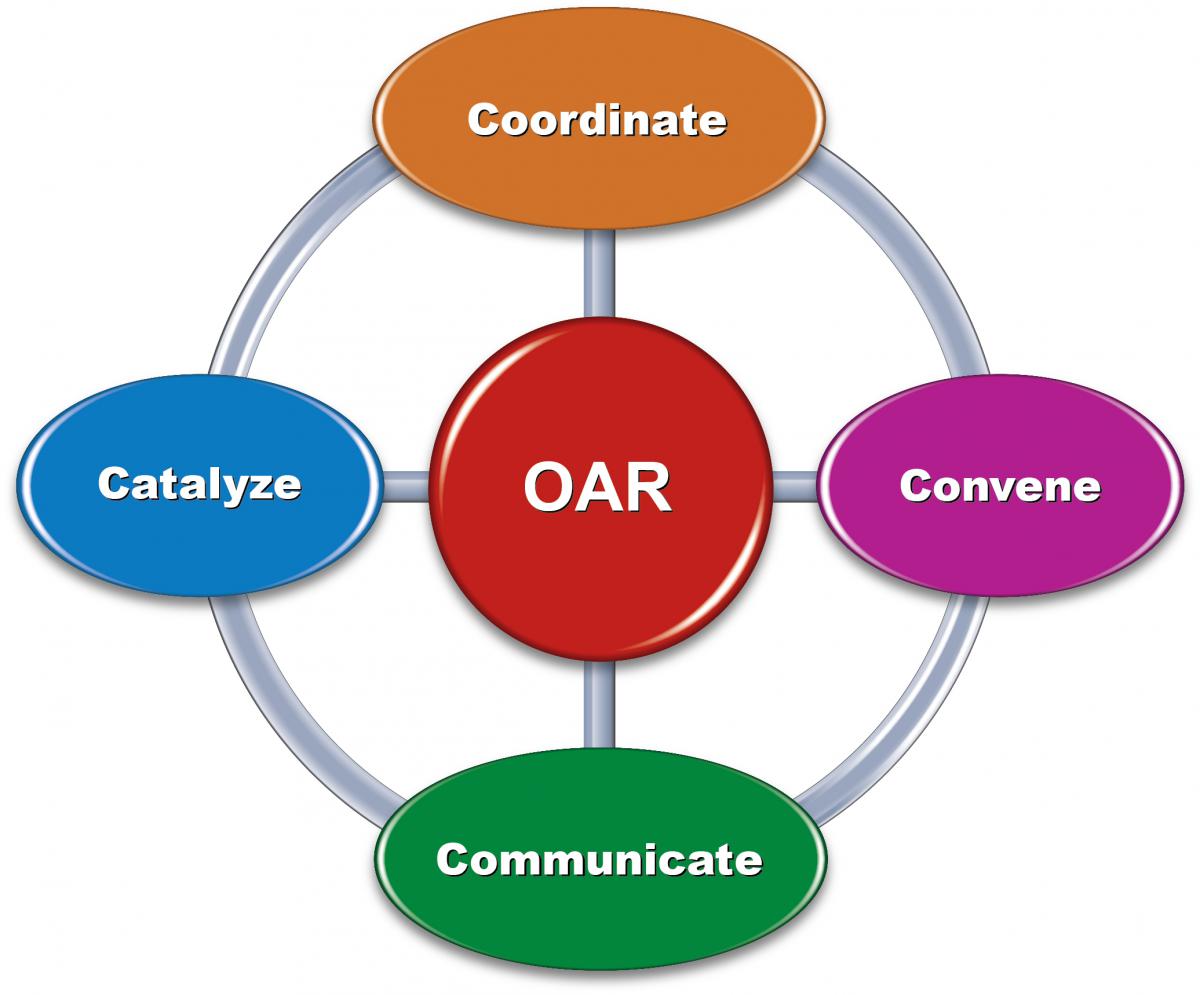 Coordinate

Catalyze

OAR

Convene

Communicate